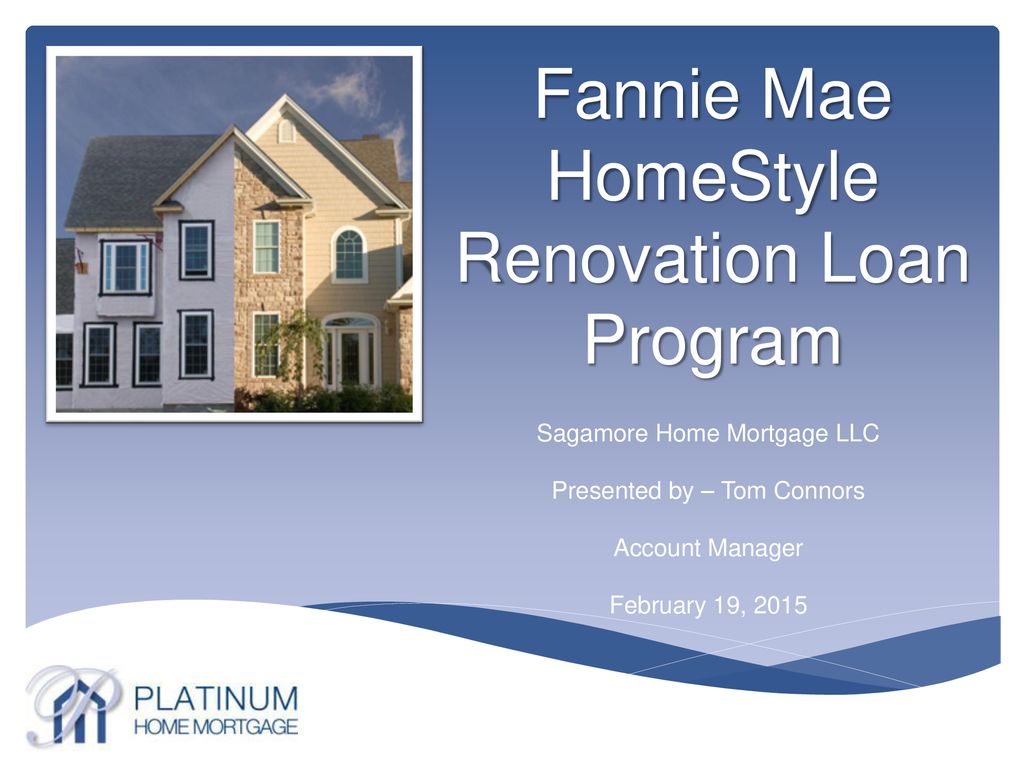 Fannie Mae HomeStyle Renovation Loan Program

Sagamore Home Mortgage LLC

Presented by – Tom Connors

Account Manager

February 19, 2015

PLATINUM
HOME MORTGAGE